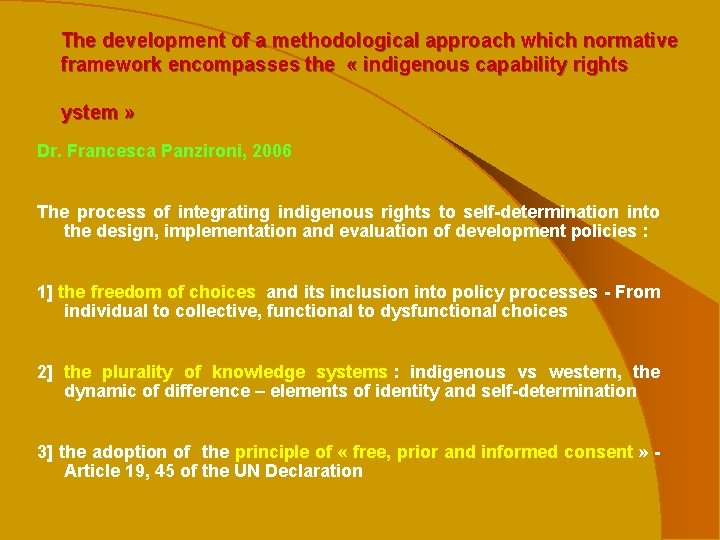 The development of a methodological approach which normative framework encompasses the « indigenous capability rights

ystem »

Dr. Francesca Panzironi, 2006

The process of integrating indigenous rights to self-determination into the design, implementation and evaluation of development policies :

1] the freedom of choices and its inclusion into policy processes - From individual to collective, functional to dysfunctional choices

2] the plurality of knowledge systems : indigenous vs western, the dynamic of difference – elements of identity and self-determination

3] the adoption of the principle of « free, prior and informed consent » - Article 19, 45 of the UN Declaration